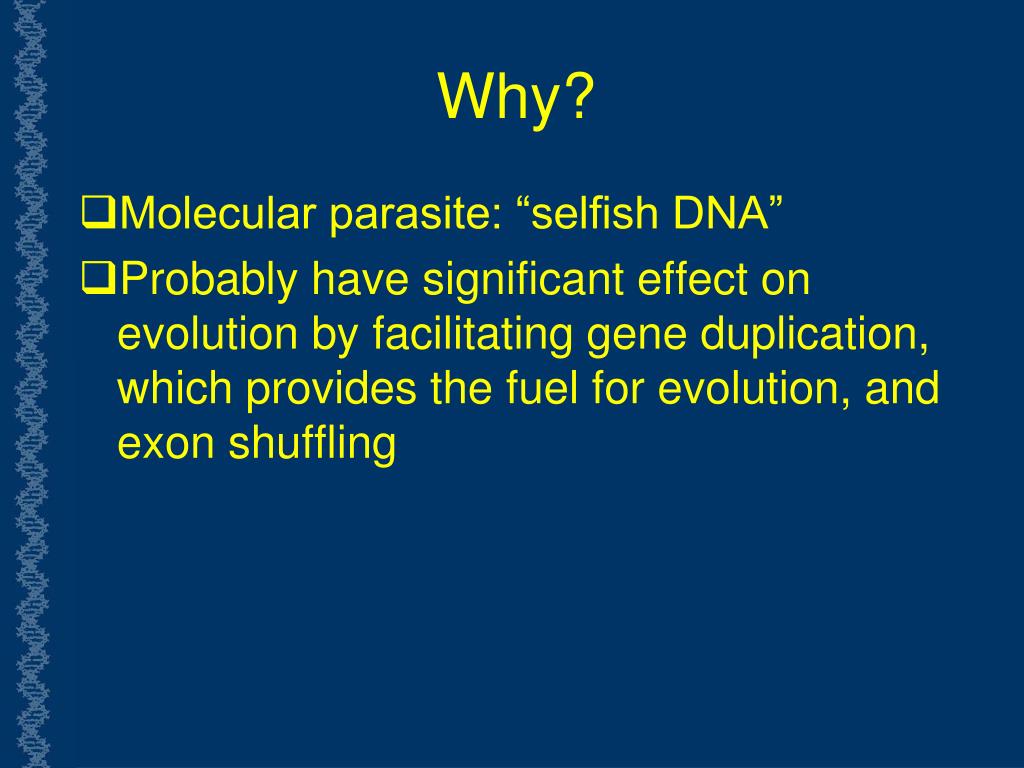 Why?

❑Molecular parasite: “selfish DNA”

❑Probably have significant effect on evolution by facilitating gene duplication, which provides the fuel for evolution, and exon shuffling